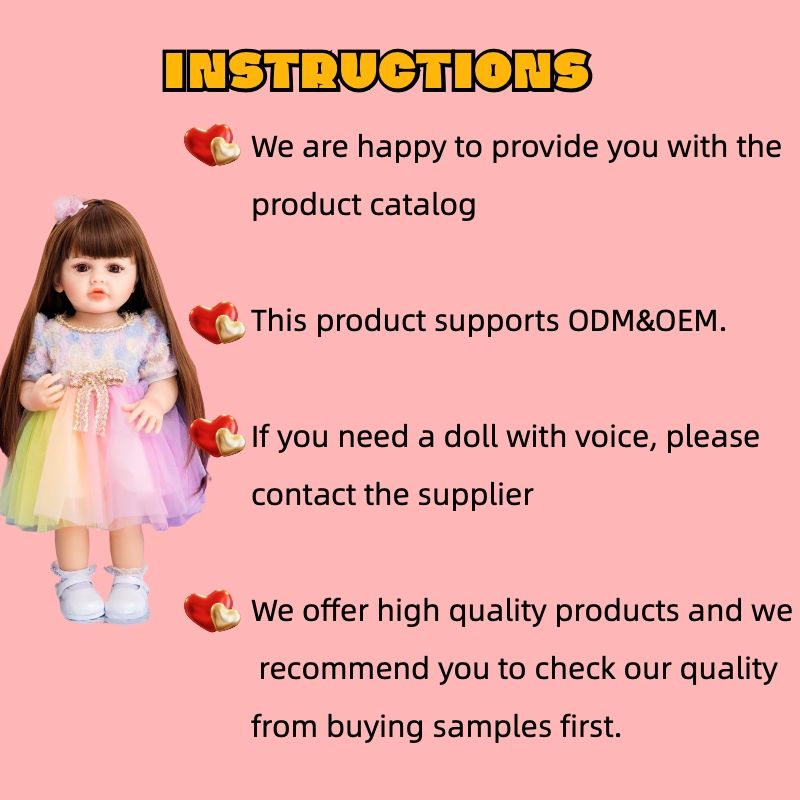 INSTRUCTIONS

We are happy to provide you with the product catalog

This product supports ODM&OEM.

If you need a doll with voice, please contact the supplier

We offer high quality products and we recommend you to check our quality from buying samples first.